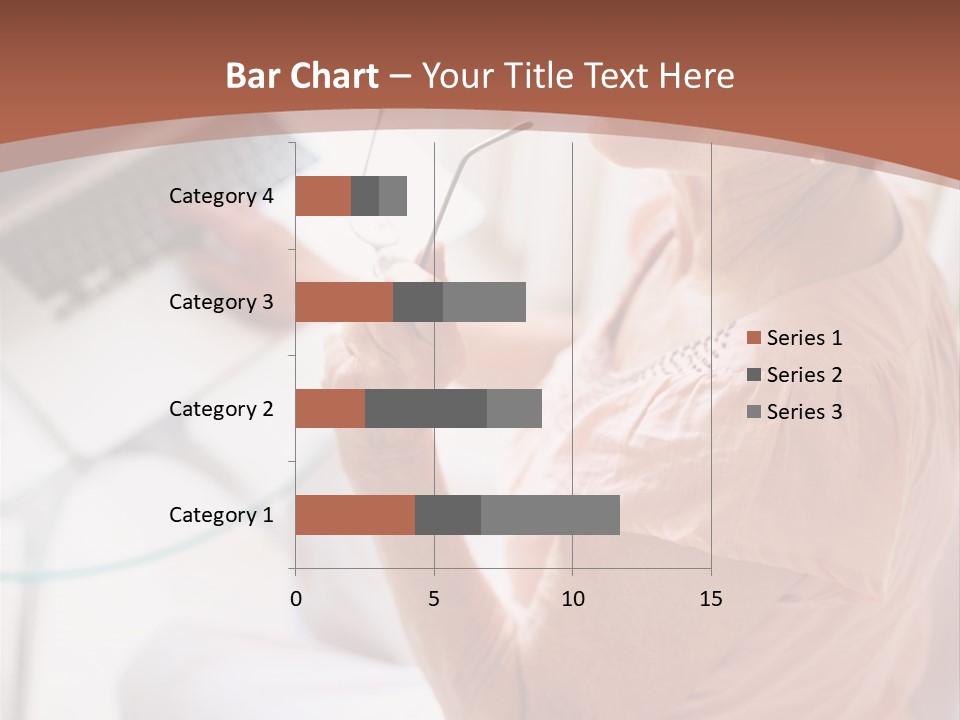 Bar Chart – Your Title Text Here

Category 4
Category 3
Category 2
Category 1

0
5
10
15

Series 1
Series 2
Series 3